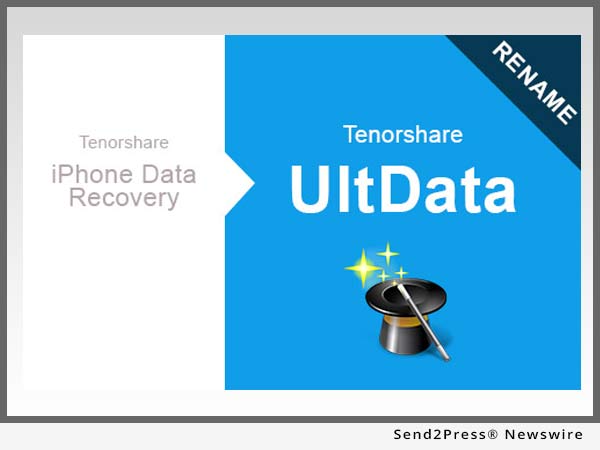 Tenorshare
iPhone Data Recovery

RENAME

Tenorshare
UltData

Send2Press® Newswire